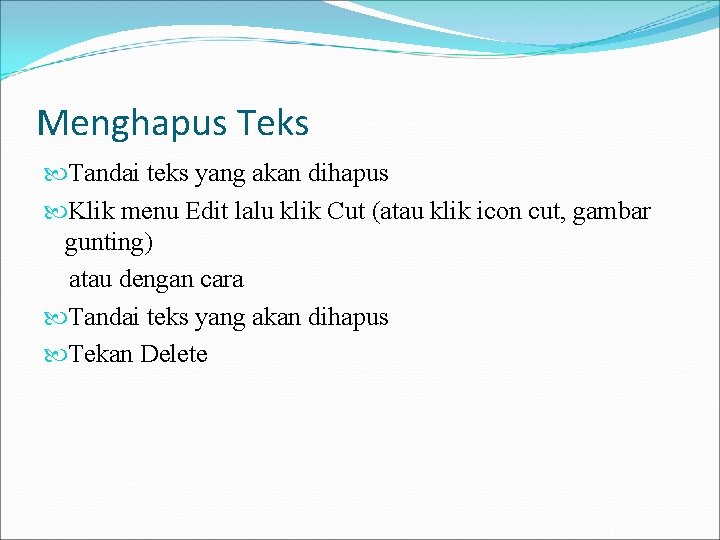 Menghapus Teks

Tandai teks yang akan dihapus

Klik menu Edit lalu klik Cut (atau klik icon cut, gambar gunting)

atau dengan cara

Tandai teks yang akan dihapus

Tekan Delete